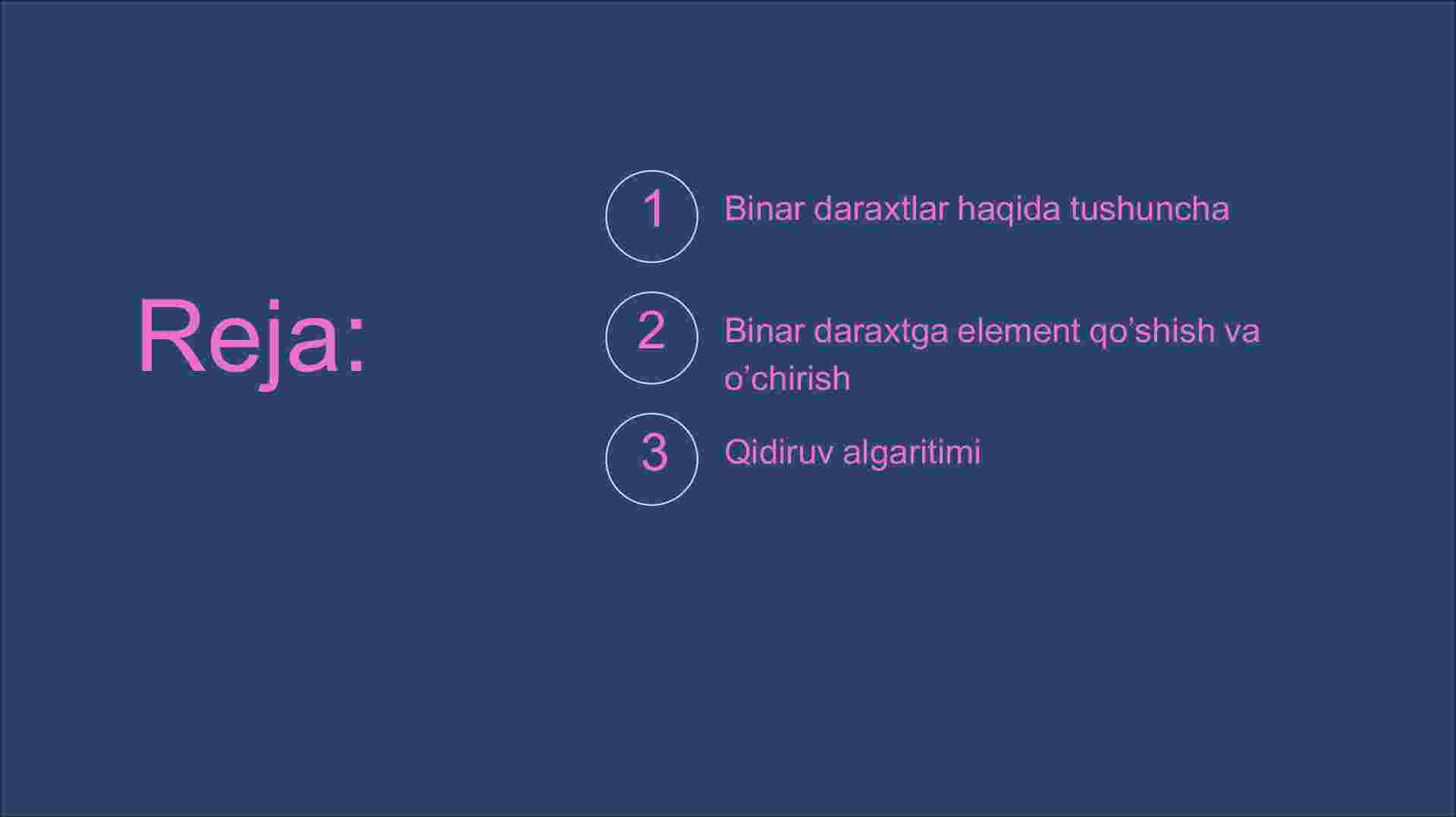 Reja:

1 Binar daraxtlar haqida tushuncha

2 Binar daraxtga element qo’shish va o’chirish

3 Qidiruv algaritimi